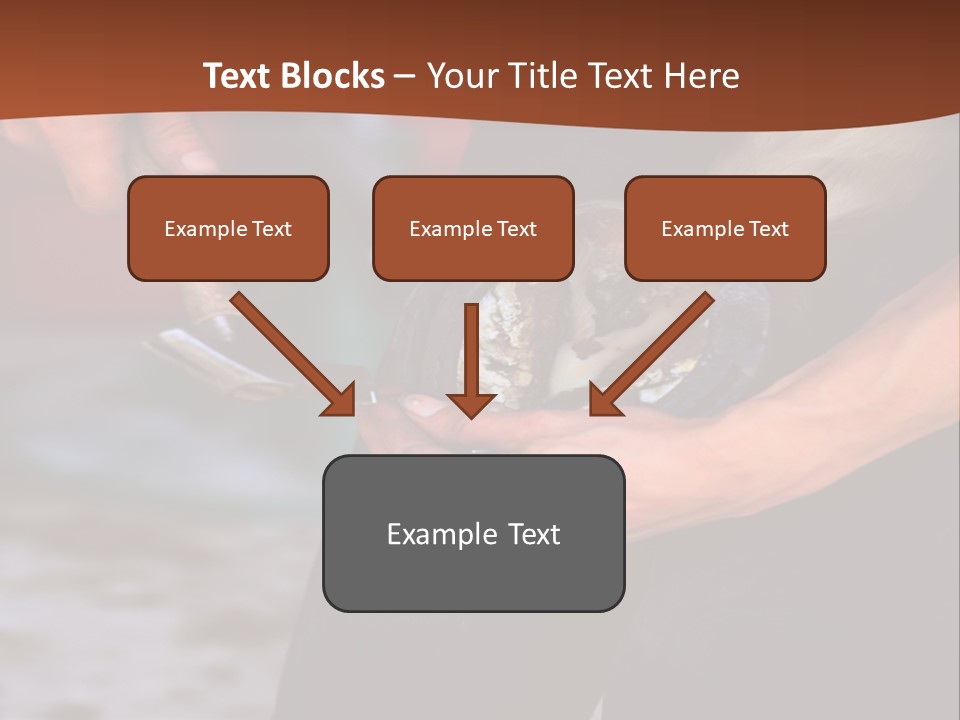 Text Blocks – Your Title Text Here

Example Text

Example Text

Example Text

Example Text